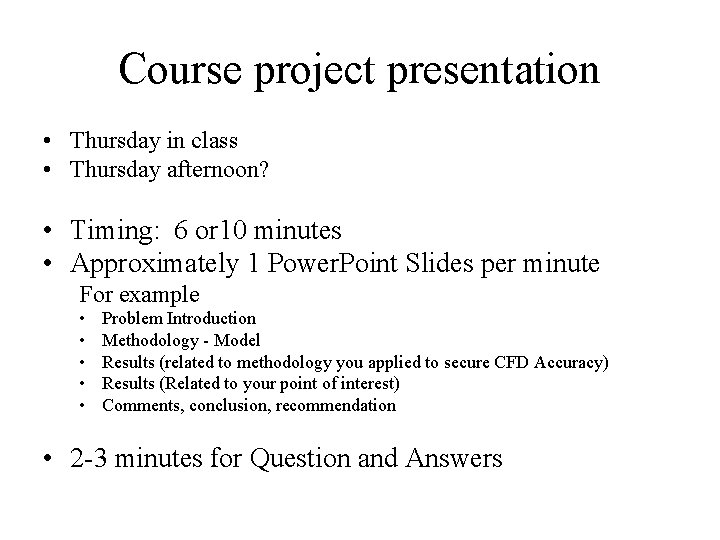 Course project presentation

• Thursday in class
• Thursday afternoon?

• Timing: 6 or10 minutes
• Approximately 1 PowerPoint Slides per minute
For example
• Problem Introduction
• Methodology - Model
• Results (related to methodology you applied to secure CFD Accuracy)
• Results (Related to your point of interest)
• Comments, conclusion, recommendation

• 2-3 minutes for Question and Answers